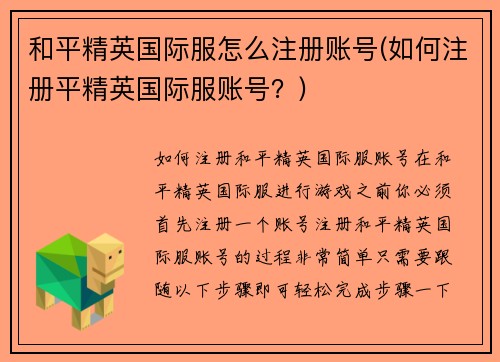 和平精英国际服怎么注册账号(如何注册平精英国际服账号？)

如何注册和平精英国际服账号在和平精英国际服进行游戏之前你必须首先注册一个账号注册和平精英国际服账号的过程非常简单只需要跟随以下步骤即可轻松完成步骤一下